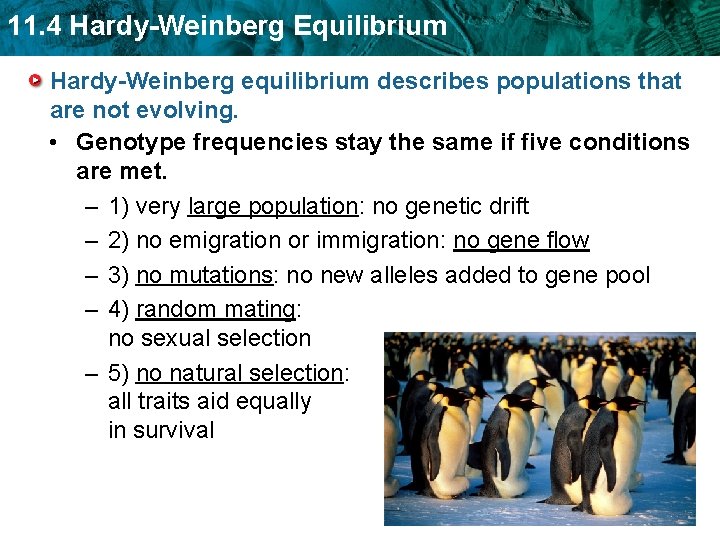 11.4 Hardy-Weinberg Equilibrium

Hardy-Weinberg equilibrium describes populations that are not evolving.

• Genotype frequencies stay the same if five conditions are met.

– 1) very large population: no genetic drift

– 2) no emigration or immigration: no gene flow

– 3) no mutations: no new alleles added to gene pool

– 4) random mating: no sexual selection

– 5) no natural selection: all traits aid equally in survival